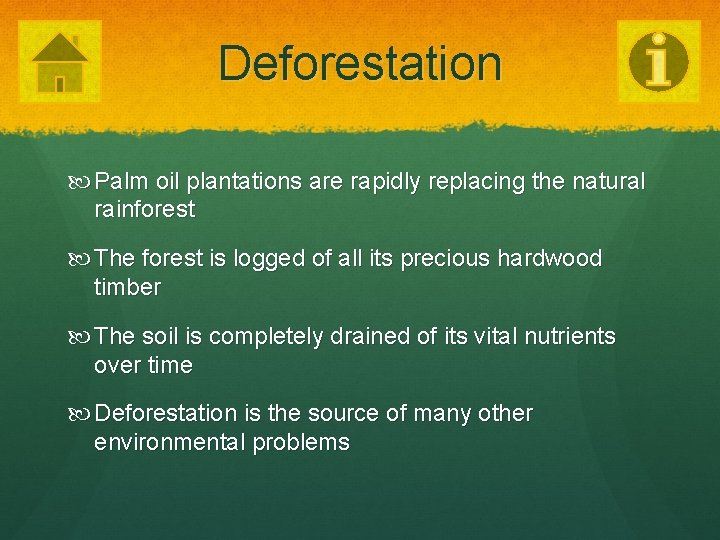 Deforestation

Palm oil plantations are rapidly replacing the natural rainforest

The forest is logged of all its precious hardwood timber

The soil is completely drained of its vital nutrients over time

Deforestation is the source of many other environmental problems